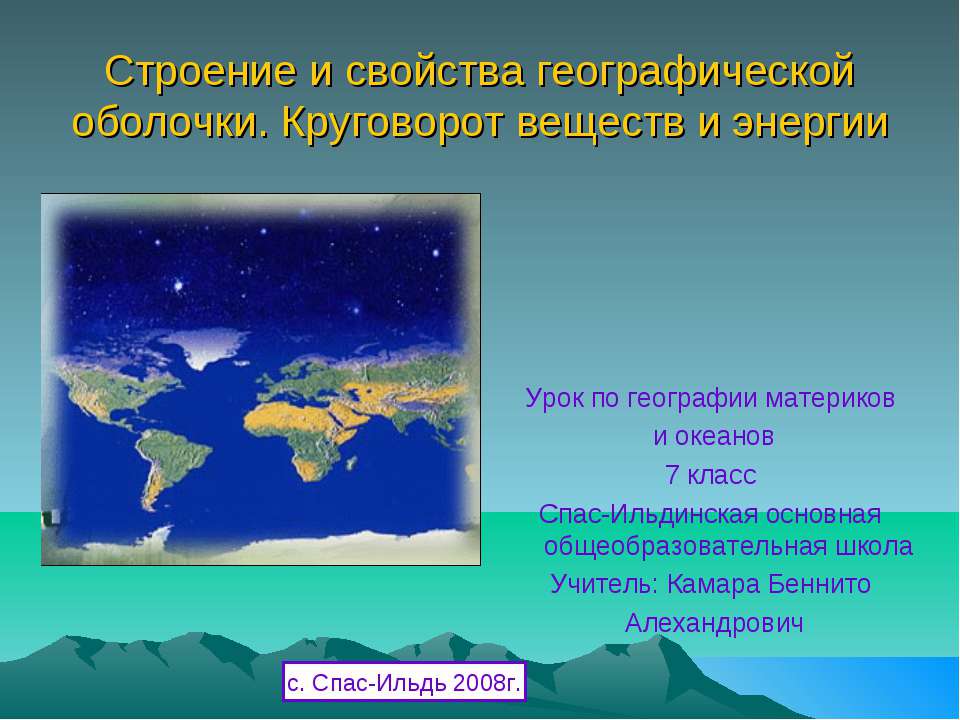 Строение и свойства географической оболочки. Круговорот веществ и энергии

Урок по географии материков и океанов
7 класс
Спас-Ильдинская основная общеобразовательная школа
Учитель: Камара Беннито Алехандрович

с. Спас-Ильдь 2008г.